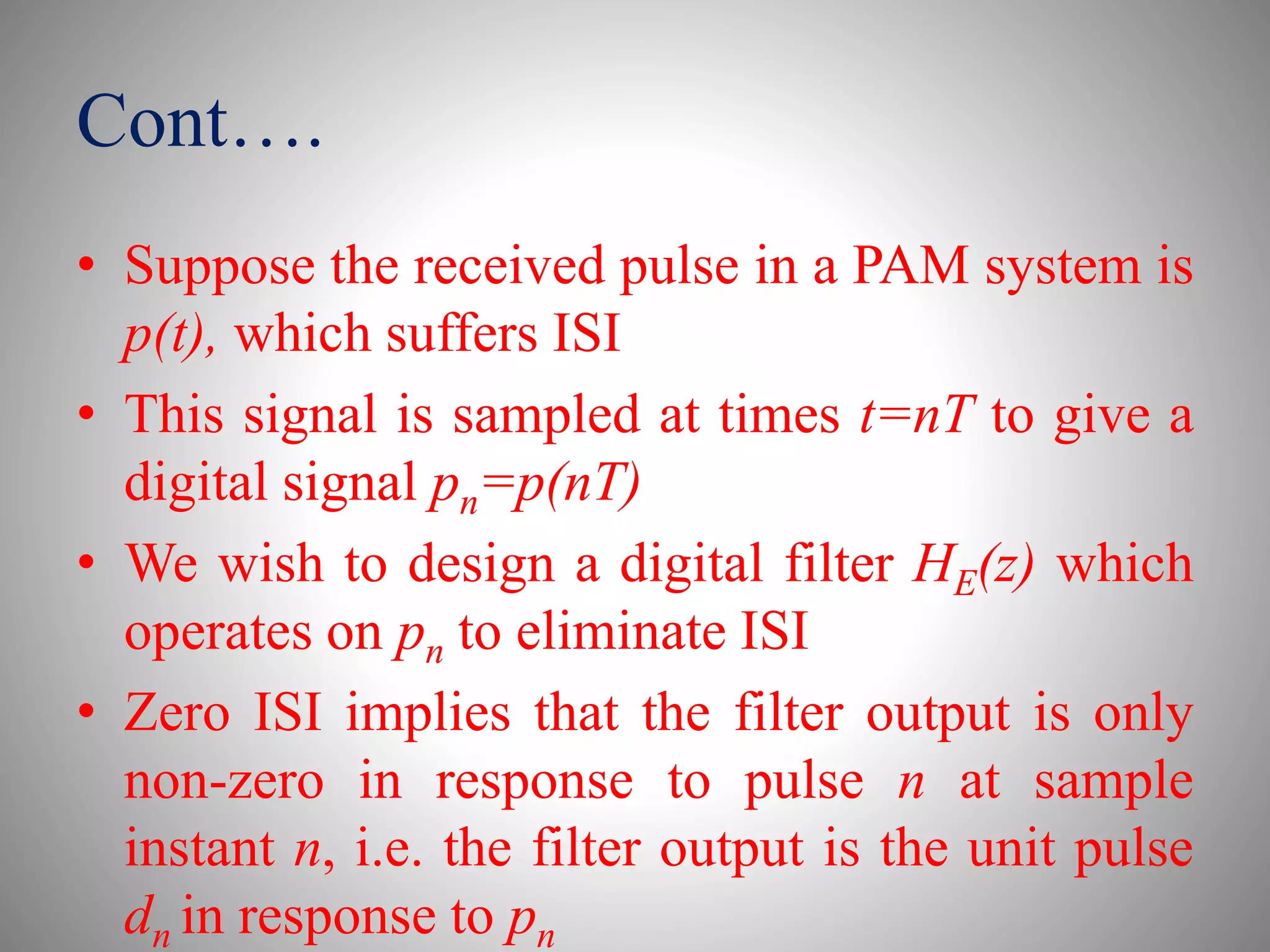 Cont….

• Suppose the received pulse in a PAM system is $p(t)$, which suffers ISI

• This signal is sampled at times $t=nT$ to give a digital signal $p_n=p(nT)$

• We wish to design a digital filter $H_E(z)$ which operates on $p_n$ to eliminate ISI

• Zero ISI implies that the filter output is only non-zero in response to pulse $n$ at sample instant $n$, i.e. the filter output is the unit pulse $d_n$ in response to $p_n$